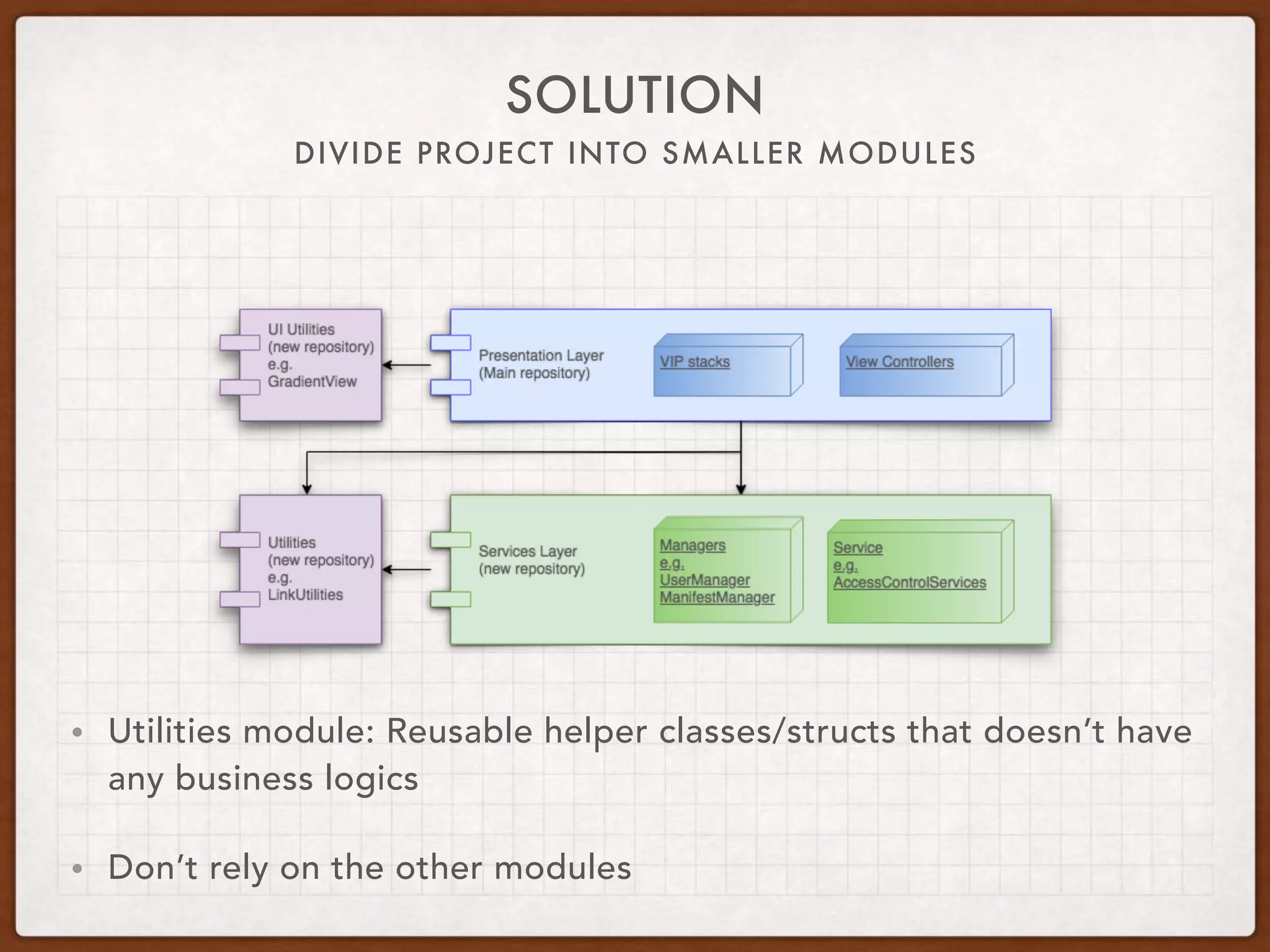 SOLUTION

DIVIDE PROJECT INTO SMALLER MODULES

UI Utilities
(new repository)
e.g.
GradientView

Presentation Layer
(Main repository)

VIP stacks

View Controllers

Utilities
(new repository)
e.g.
LinkUtilities

Services Layer
(new repository)

Managers
e.g.
UserManager
ManifestManager

Service
e.g.
AccessControlServices

• Utilities module: Reusable helper classes/structs that doesn't have any business logics

• Don't rely on the other modules